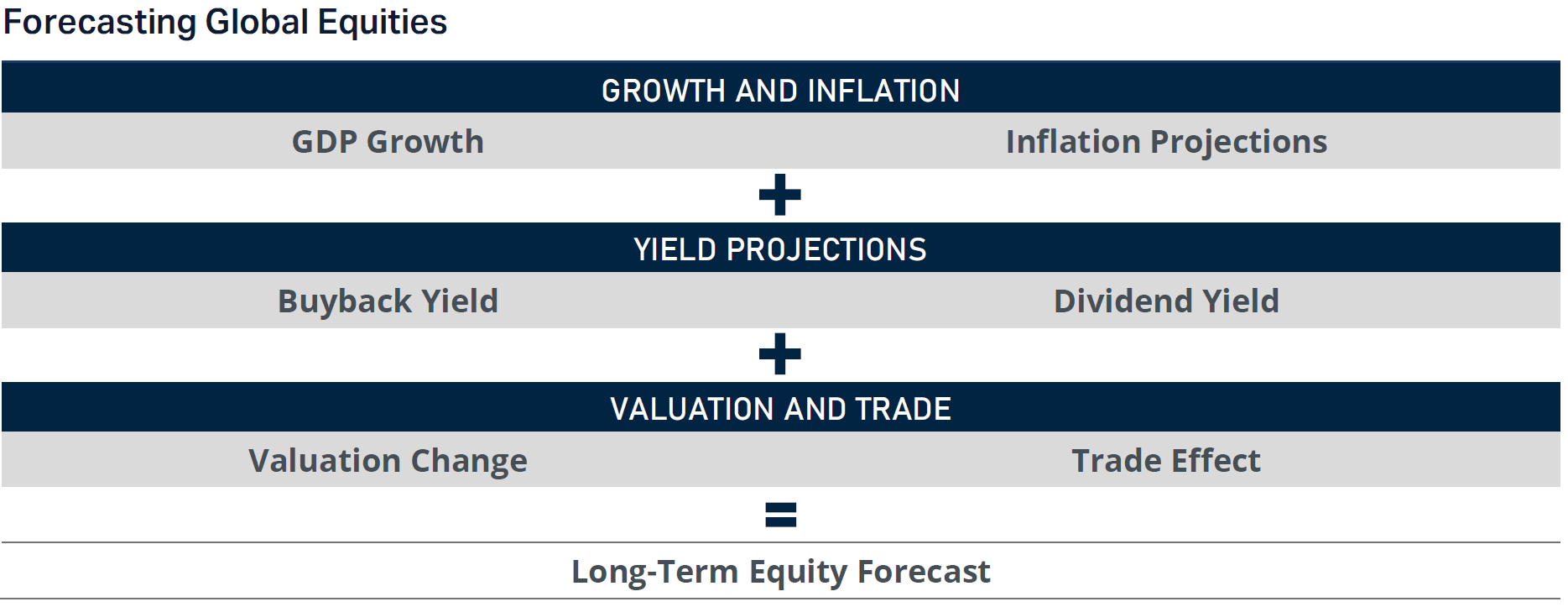 Forecasting Global Equities

GROWTH AND INFLATION

GDP Growth

Inflation Projections

+

YIELD PROJECTIONS

Buyback Yield

Dividend Yield

+

VALUATION AND TRADE

Valuation Change

Trade Effect

=

Long-Term Equity Forecast